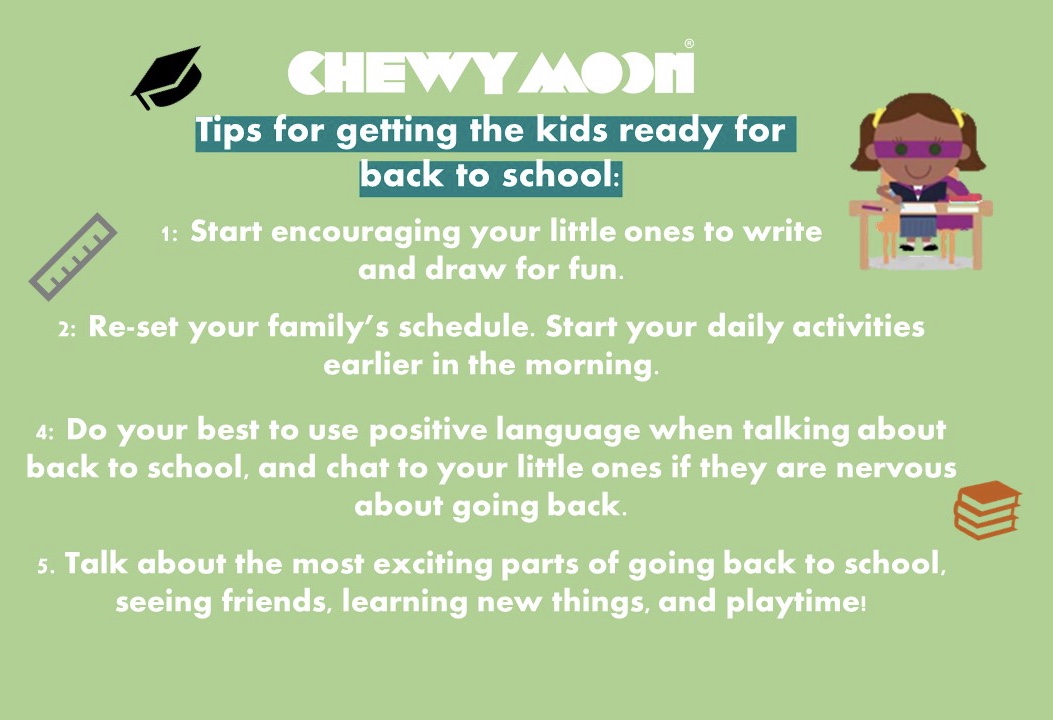 CHEWY MOON®

Tips for getting the kids ready for back to school:

1: Start encouraging your little ones to write and draw for fun.

2: Re-set your family's schedule. Start your daily activities earlier in the morning.

4: Do your best to use positive language when talking about back to school, and chat to your little ones if they are nervous about going back.

5. Talk about the most exciting parts of going back to school, seeing friends, learning new things, and playtime!